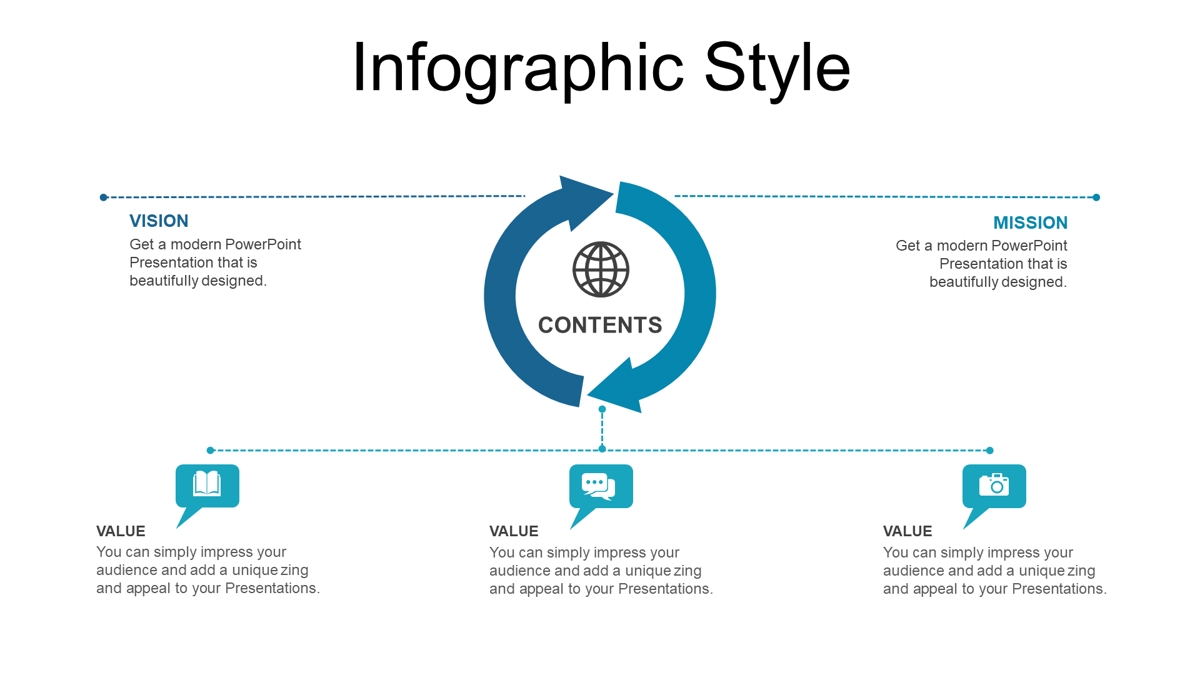 Infographic Style

VISION
Get a modern PowerPoint Presentation that is beautifully designed.

CONTENTS

MISSION
Get a modern PowerPoint Presentation that is beautifully designed.

VALUE
You can simply impress your audience and add a unique zing and appeal to your Presentations.

VALUE
You can simply impress your audience and add a unique zing and appeal to your Presentations.

VALUE
You can simply impress your audience and add a unique zing and appeal to your Presentations.